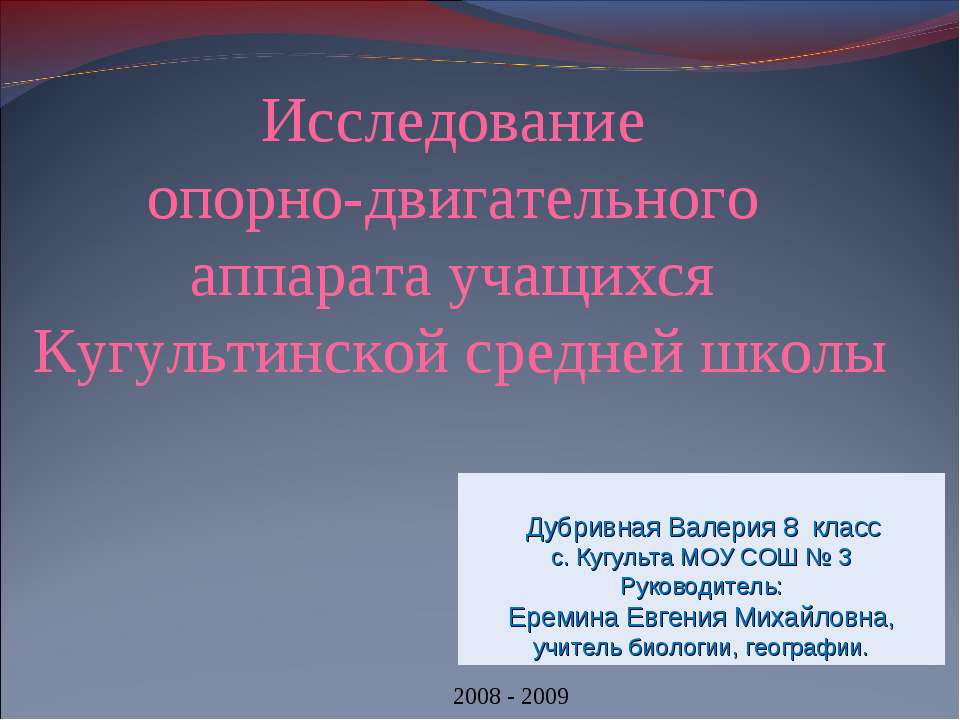 Исследование опорно-двигательного аппарата учащихся Кугультинской средней школы

Дубривная Валерия 8 класс
с. Кугульта МОУ СОШ № 3
Руководитель:
Еремина Евгения Михайловна,
учитель биологии, географии.

2008 - 2009